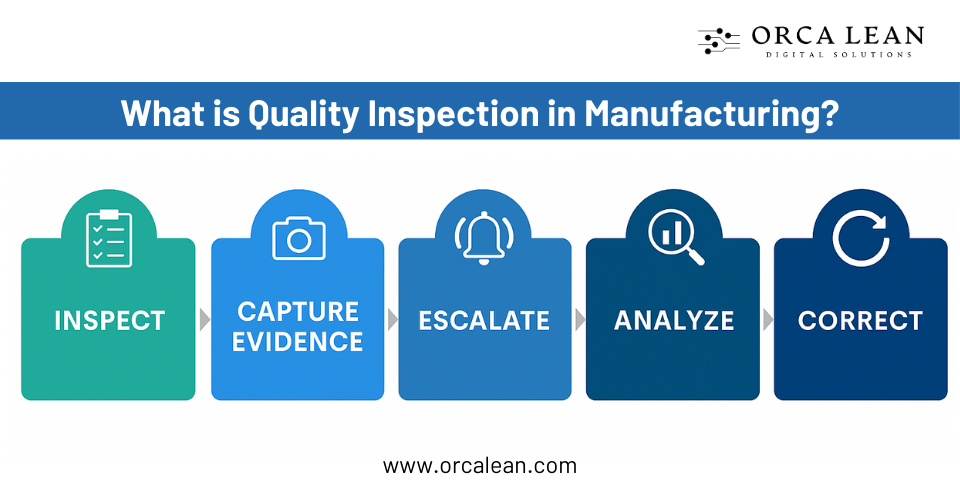 ORCA LEAN
DIGITAL SOLUTIONS

What is Quality Inspection in Manufacturing?

INSPECT

CAPTURE EVIDENCE

ESCALATE

ANALYZE

CORRECT

www.orcalean.com